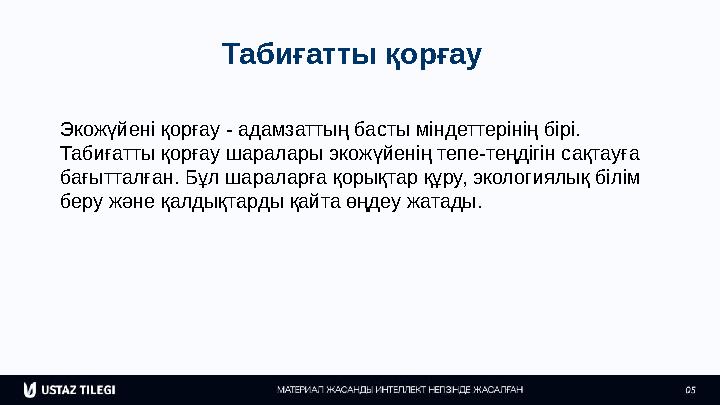 Табиғатты қорғау

Экожүйені қорғау - адамзаттың басты міндеттерінің бірі. Табиғатты қорғау шаралары экожүйенің тепе-теңдігін сақтауға бағытталған. Бұл шараларға қорықтар құру, экологиялық білім беру және қалдықтарды қайта өңдеу жатады.

USTAZ TILEGI

МАТЕРИАЛ ЖАСАНДЫ ИНТЕЛЛЕКТ НЕГІЗІНДЕ ЖАСАЛҒАН

05